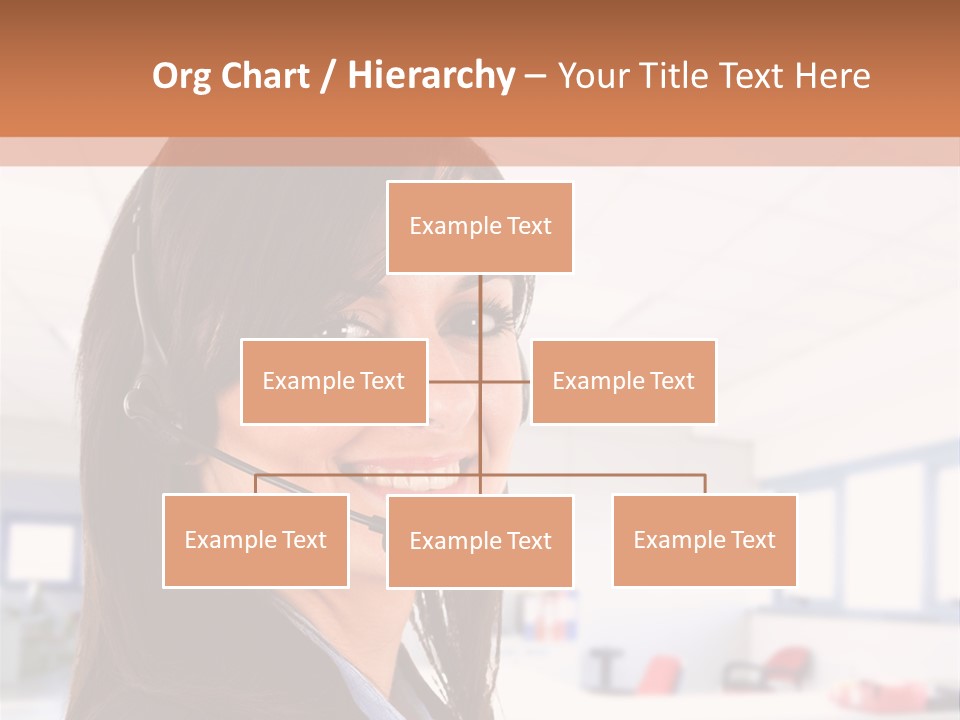 Org Chart / Hierarchy – Your Title Text Here

Example Text

Example Text

Example Text

Example Text

Example Text

Example Text